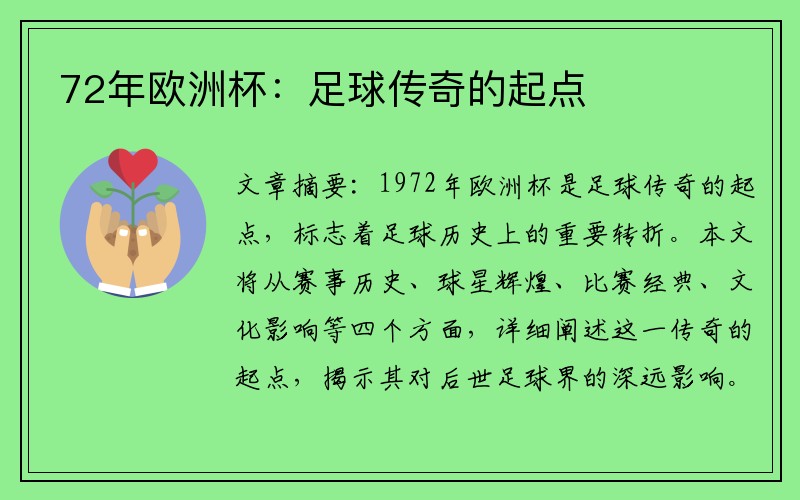 72年欧洲杯：足球传奇的起点

文章摘要：1972年欧洲杯是足球传奇的起点，标志着足球历史上的重要转折。本文将从赛事历史、球星辉煌、比赛经典、文化影响等四个方面，详细阐述这一传奇的起点，揭示其对后世足球界的深远影响。